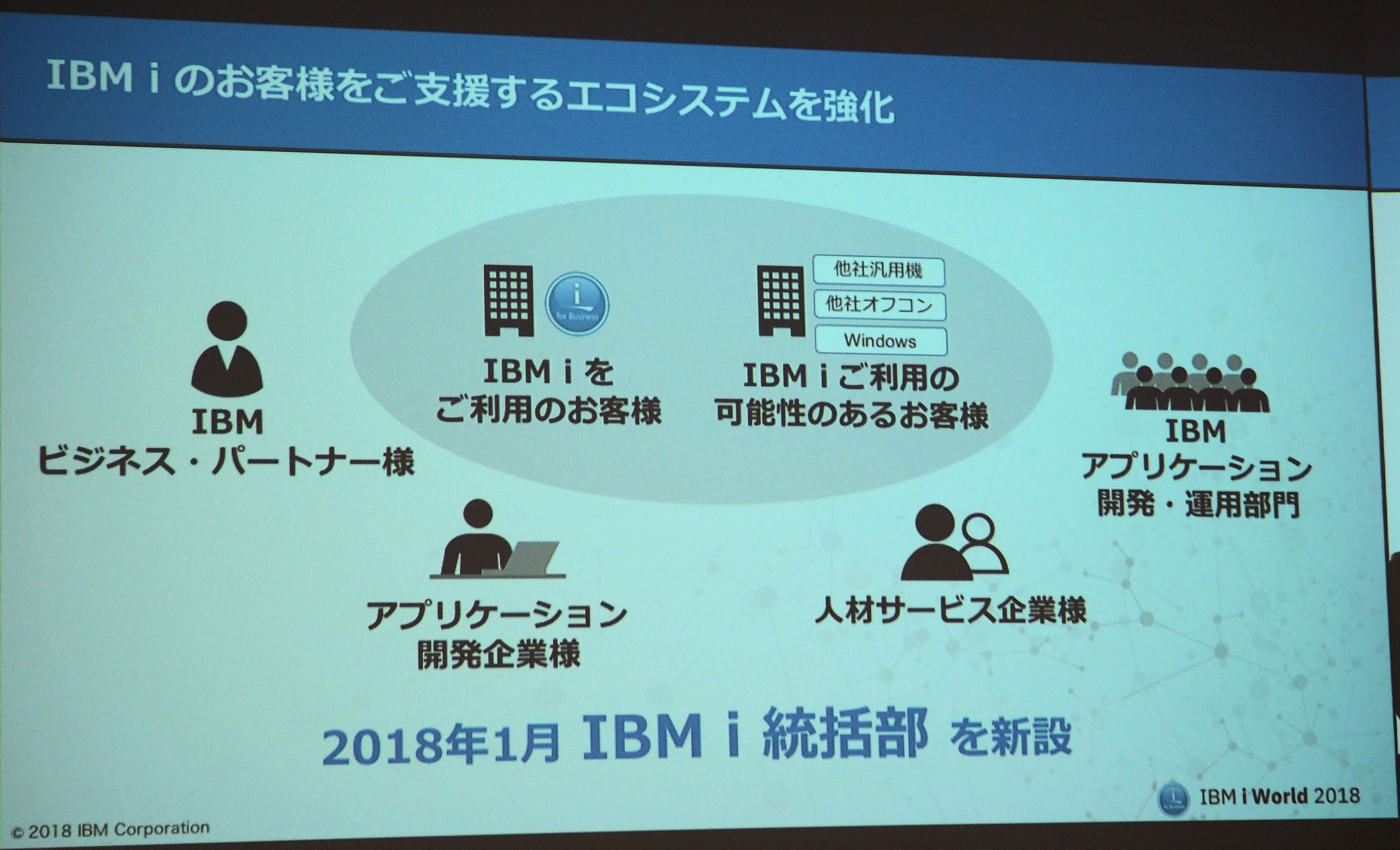 IBM i のお客様をご支援するエコシステムを強化

IBM
ビジネス・パートナー様

i
for Business

IBM i を
ご利用のお客様

他社汎用機
他社オフコン
Windows

IBM i ご利用の
可能性のあるお客様

IBM
アプリケーション
開発・運用部門

アプリケーション
開発企業様

人材サービス企業様

2018年1月 IBM i 統括部 を新設

IBM i World 2018

© 2018 IBM Corporation